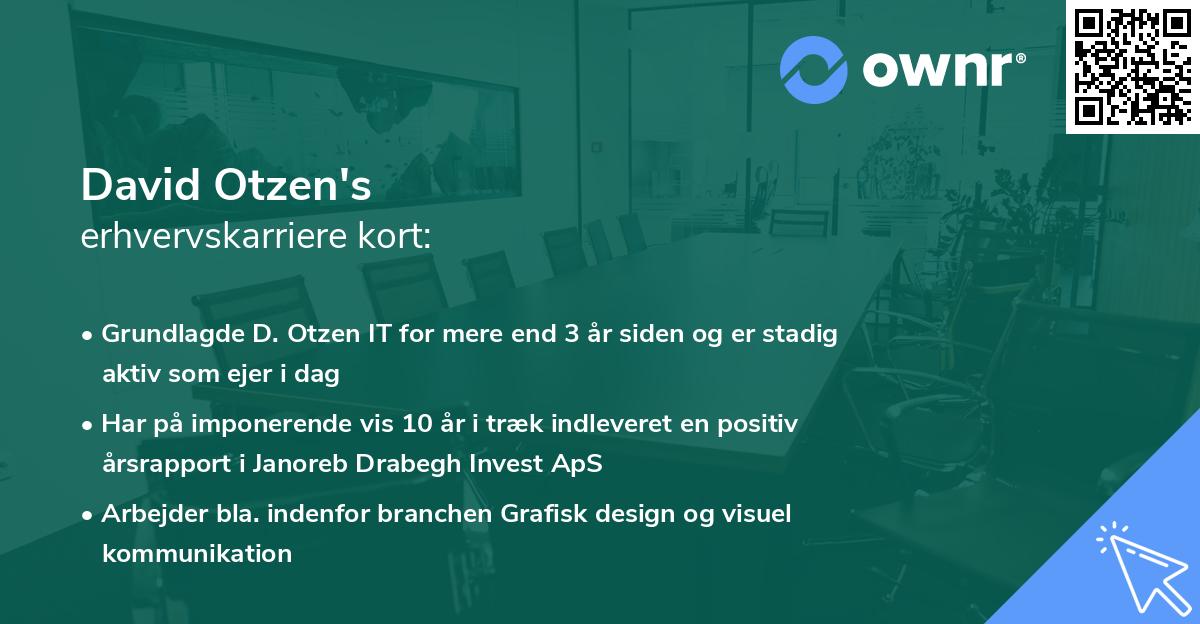 ownr®

David Otzen's
erhvervskarriere kort:

• Grundlagde D. Otzen IT for mere end 3 år siden og er stadig aktiv som ejer i dag

• Har på imponerende vis 10 år i træk indleveret en positiv årsrapport i Janoreb Drabegh Invest ApS

• Arbejder bla. indenfor branchen Grafisk design og visuel kommunikation